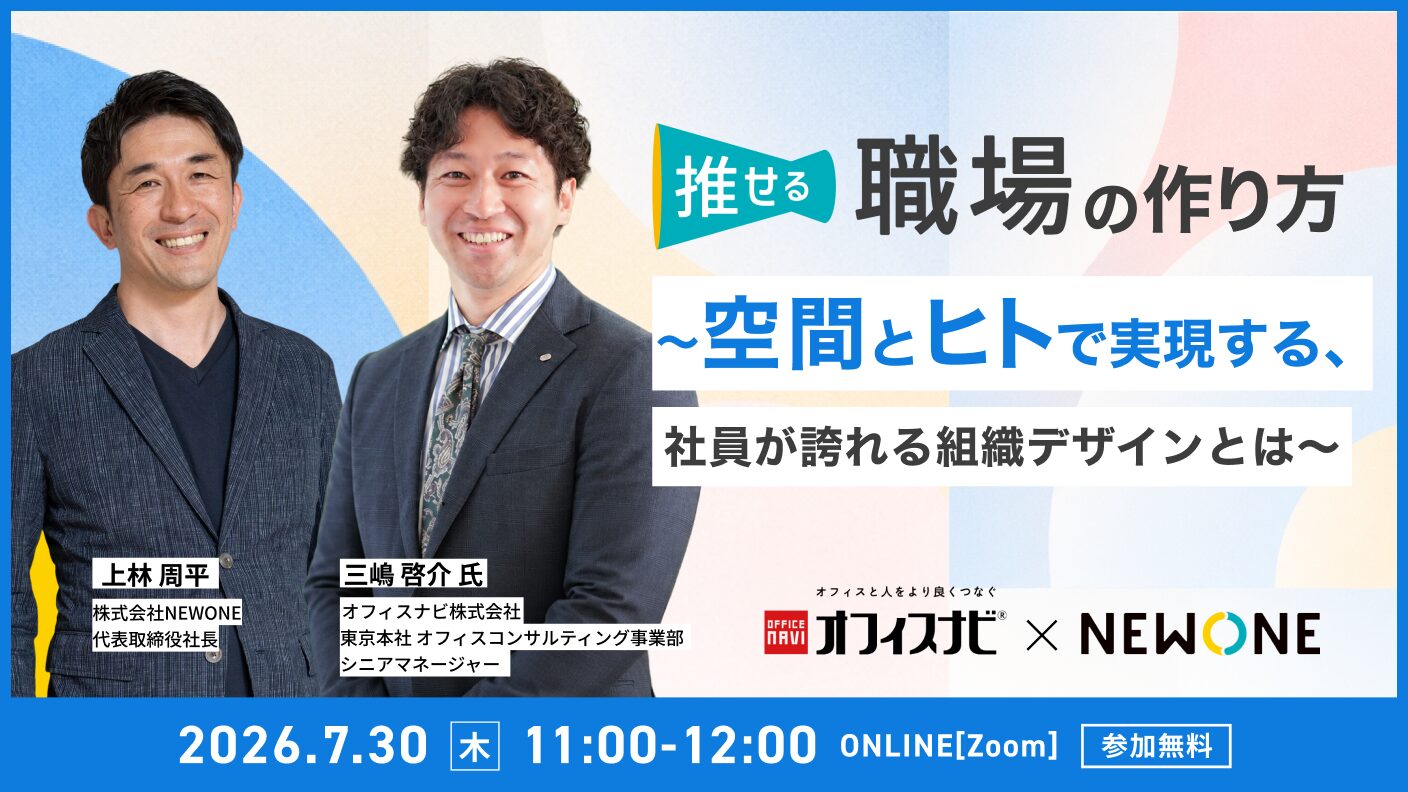 推せる 職場の作り方

~空間とヒトで実現する、

社員が誇れる組織デザインとは~

上林 周平
株式会社NEWONE
代表取締役社長

三嶋 啓介 氏
オフィスナビ株式会社
東京本社 オフィスコンサルティング事業部
シニアマネージャー

オフィスと人をより良くつなぐ
OFFICE NAVI オフィスナビ® × NEWONE

2026.7.30 木 11:00-12:00 ONLINE[Zoom] 参加無料